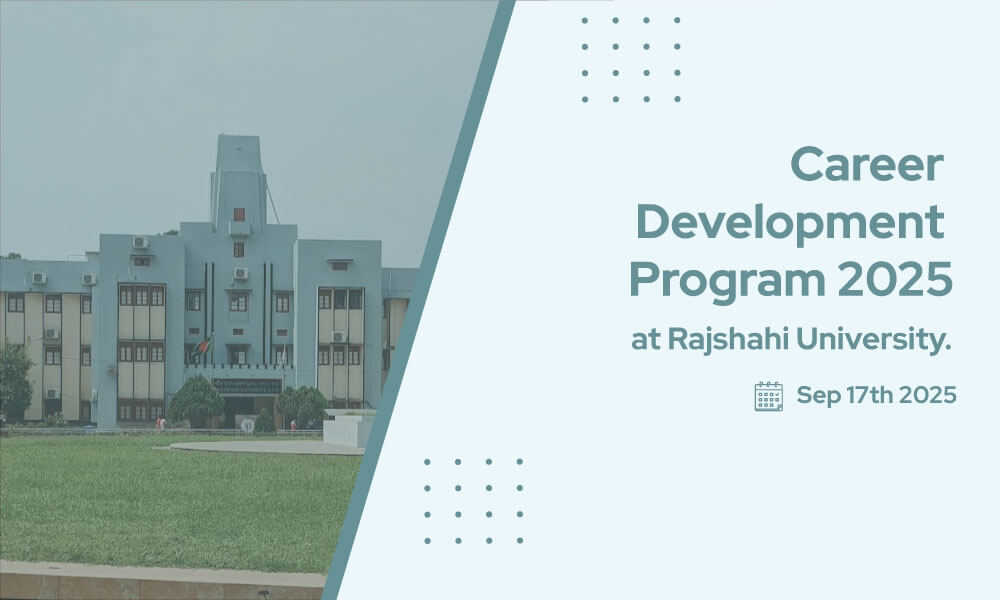 Career Development Program 2025

at Rajshahi University.

Sep 17th 2025